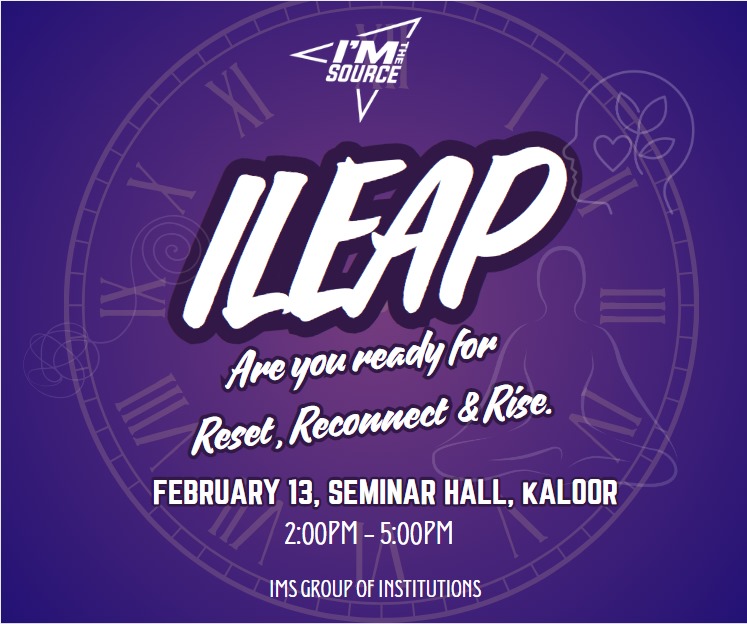 I'M THE SOURCE

ILEAP

Are you ready for Reset, Reconnect & Rise.

FEBRUARY 13, SEMINAR HALL, KALOOR
2:00PM - 5:00PM

IMS GROUP OF INSTITUTIONS